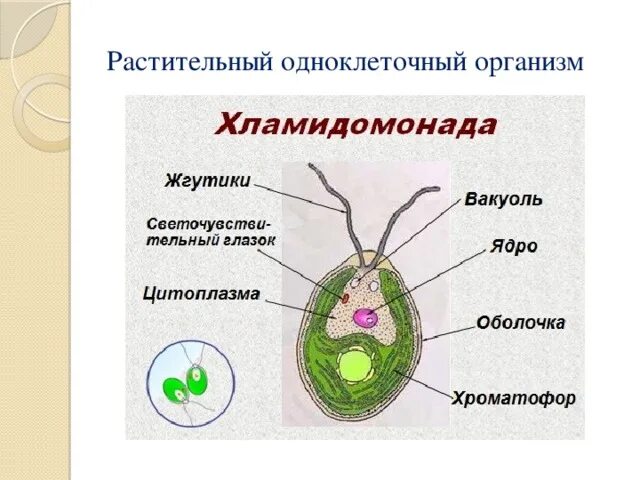 Растительный одноклеточный организм

Хламидомонада

Жгутики

Светочувствительный глазок

Цитоплазма

Вакуоль

Ядро

Оболочка

Хроматофор